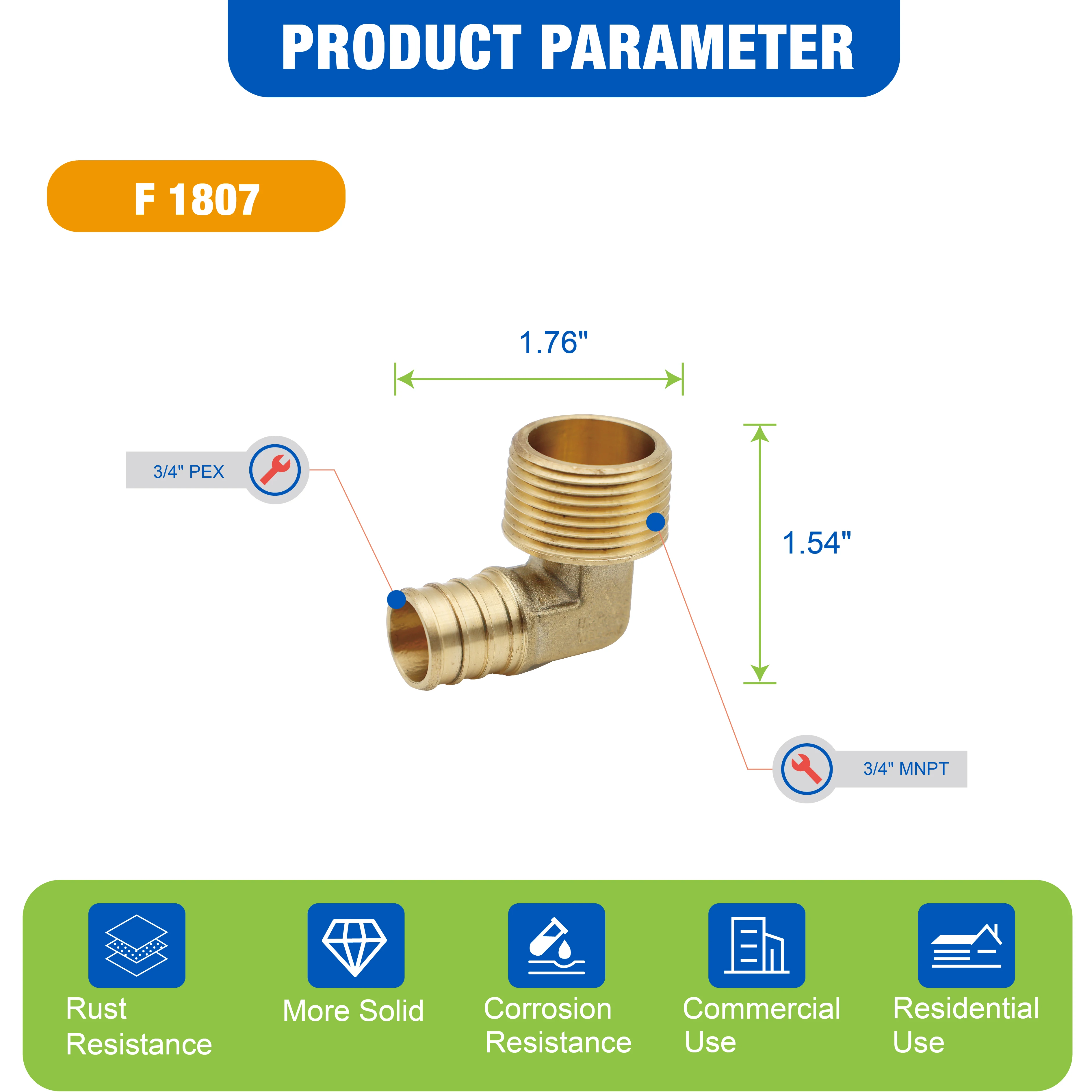 PRODUCT PARAMETER

F 1807

1.76"

3/4" PEX

1.54"

3/4" MNPT

Rust Resistance

More Solid

Corrosion Resistance

Commercial Use

Residential Use